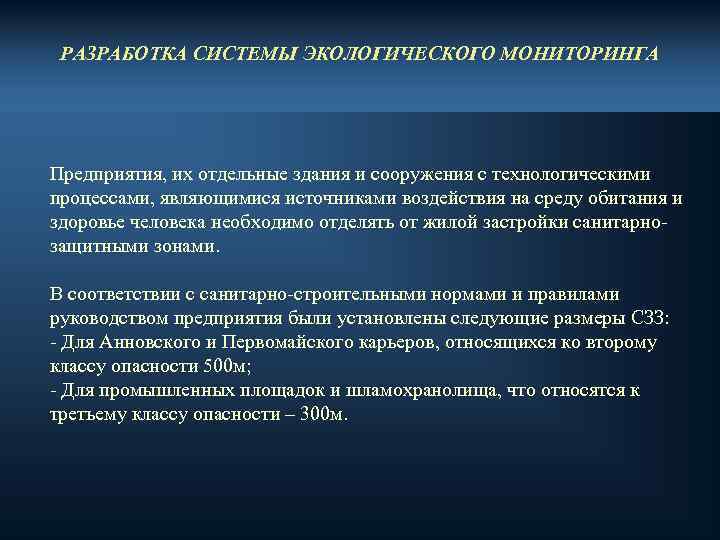 РАЗРАБОТКА СИСТЕМЫ ЭКОЛОГИЧЕСКОГО МОНИТОРИНГА

Предприятия, их отдельные здания и сооружения с технологическими процессами, являющимися источниками воздействия на среду обитания и здоровье человека необходимо отделять от жилой застройки санитарно-защитными зонами.

В соответствии с санитарно-строительными нормами и правилами руководством предприятия были установлены следующие размеры СЗЗ:
- Для Анновского и Первомайского карьеров, относящихся ко второму классу опасности 500м;
- Для промышленных площадок и шламохранолища, что относятся к третьему классу опасности – 300м.